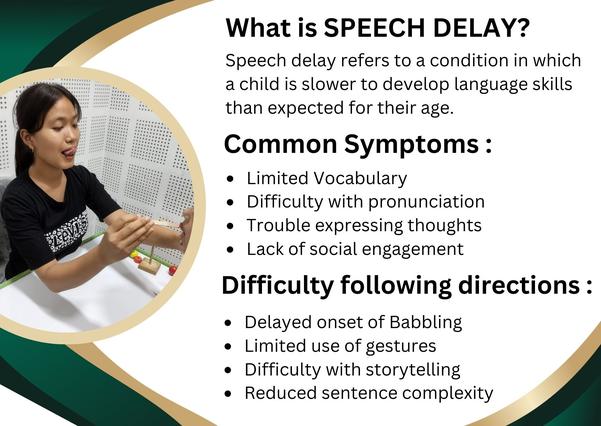 What is SPEECH DELAY?

Speech delay refers to a condition in which a child is slower to develop language skills than expected for their age.

Common Symptoms :

- Limited Vocabulary
- Difficulty with pronunciation
- Trouble expressing thoughts
- Lack of social engagement

Difficulty following directions :

- Delayed onset of Babbling
- Limited use of gestures
- Difficulty with storytelling
- Reduced sentence complexity